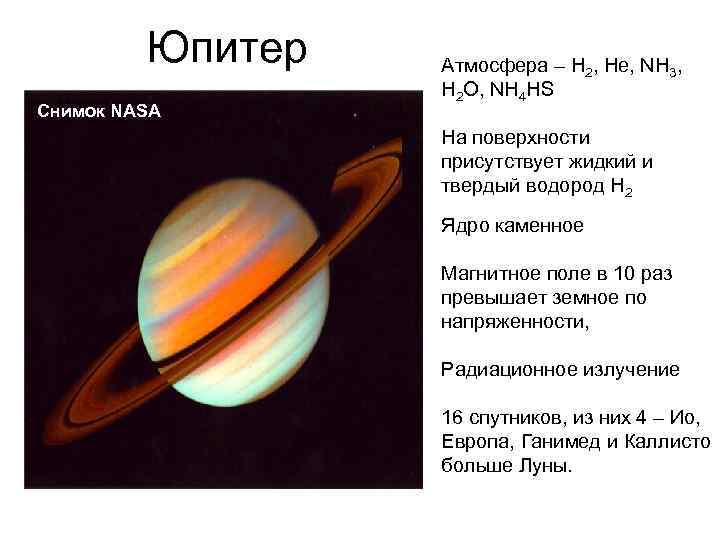 Юпитер

Снимок NASA

Атмосфера – $H_2$, He, $NH_3$, $H_2O$, $NH_4HS$

На поверхности присутствует жидкий и твердый водород $H_2$

Ядро каменное

Магнитное поле в 10 раз превышает земное по напряженности,

Радиационное излучение

16 спутников, из них 4 – Ио, Европа, Ганимед и Каллисто больше Луны.